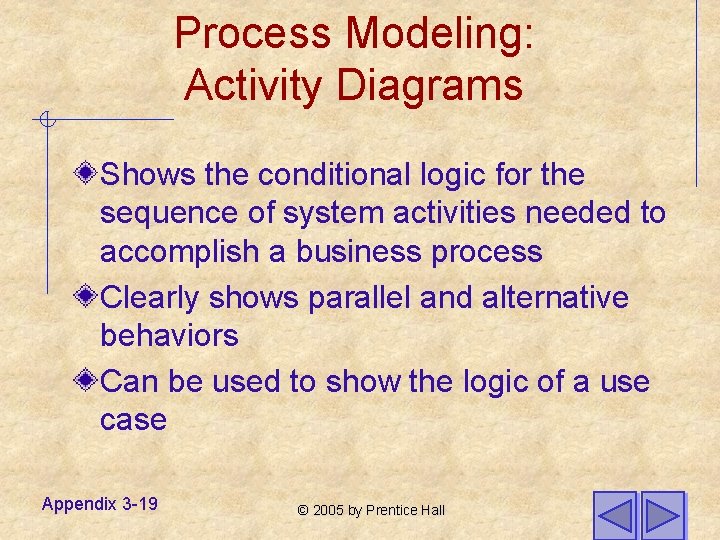 Process Modeling: Activity Diagrams

Shows the conditional logic for the sequence of system activities needed to accomplish a business process

Clearly shows parallel and alternative behaviors

Can be used to show the logic of a use case

Appendix 3-19

© 2005 by Prentice Hall